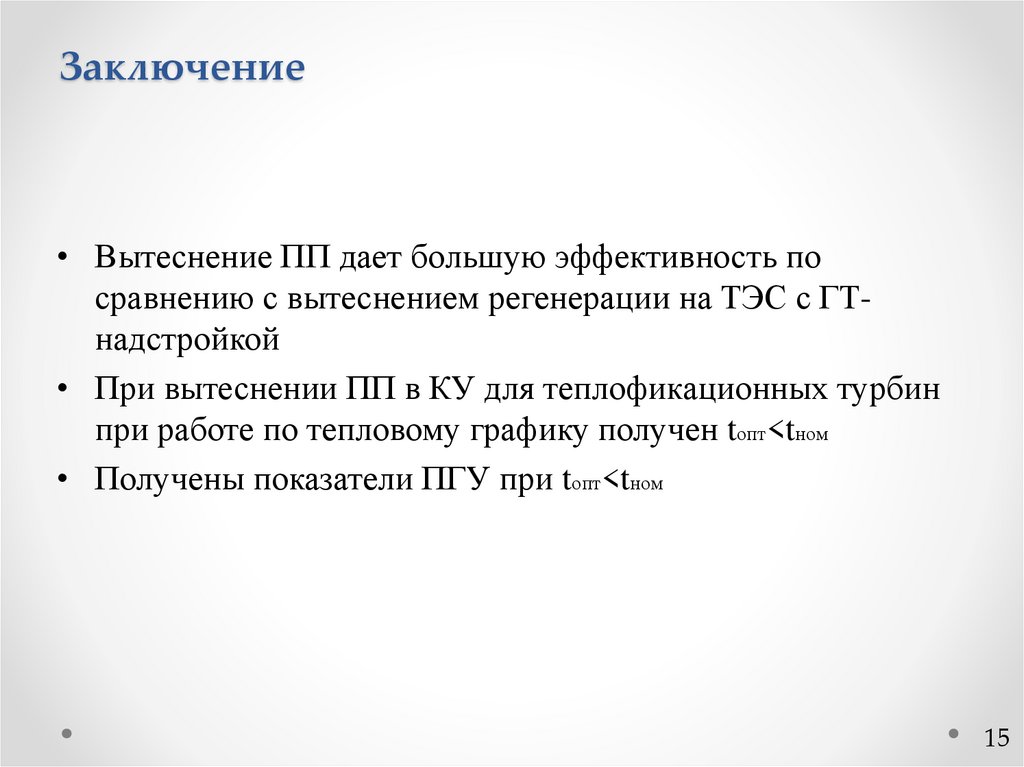 Заключение

• Вытеснение ПП дает большую эффективность по сравнению с вытеснением регенерации на ТЭС с ГТ-надстройкой

• При вытеснении ПП в КУ для теплофикационных турбин при работе по тепловому графику получен $t_{опт}<t_{ном}$

• Получены показатели ПГУ при $t_{опт}<t_{ном}$

15